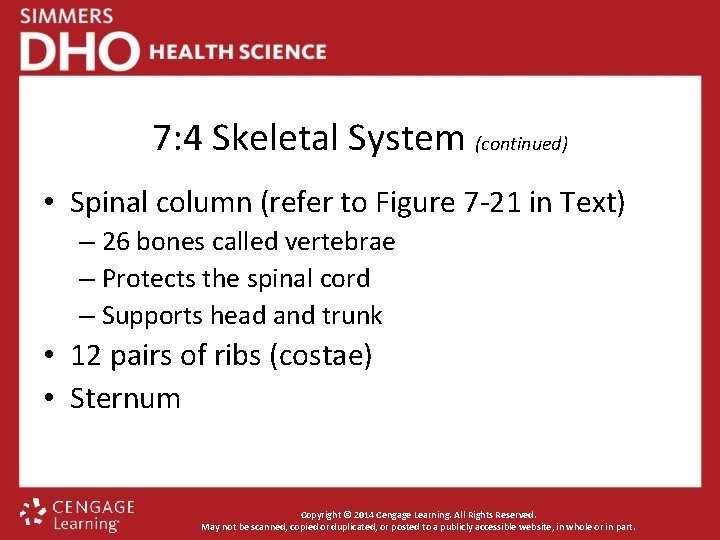 SIMMERS
DHO HEALTH SCIENCE

7:4 Skeletal System (continued)

• Spinal column (refer to Figure 7-21 in Text)
– 26 bones called vertebrae
– Protects the spinal cord
– Supports head and trunk
• 12 pairs of ribs (costae)
• Sternum

CENGAGE Learning

Copyright © 2014 Cengage Learning. All Rights Reserved.
May not be scanned, copied or duplicated, or posted to a publicly accessible website, in whole or in part.